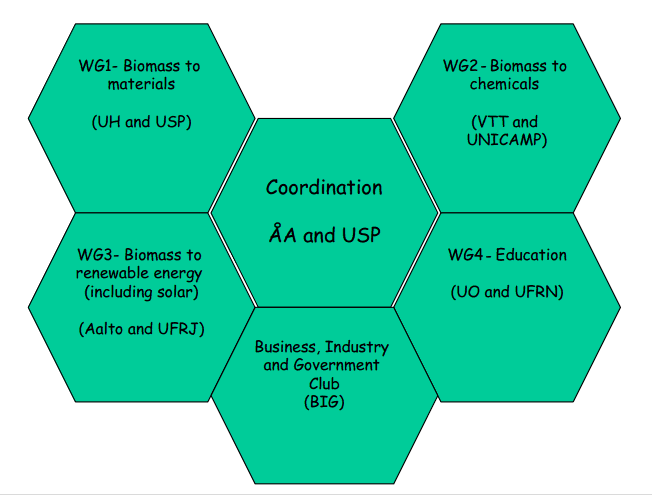 WG1- Biomass to materials

(UH and USP)

WG2 - Biomass to chemicals

(VTT and UNICAMP)

Coordination

ÅA and USP

WG3- Biomass to renewable energy (including solar)

(Aalto and UFRJ)

WG4 - Education

(UO and UFRN)

Business, Industry and Government Club (BIG)